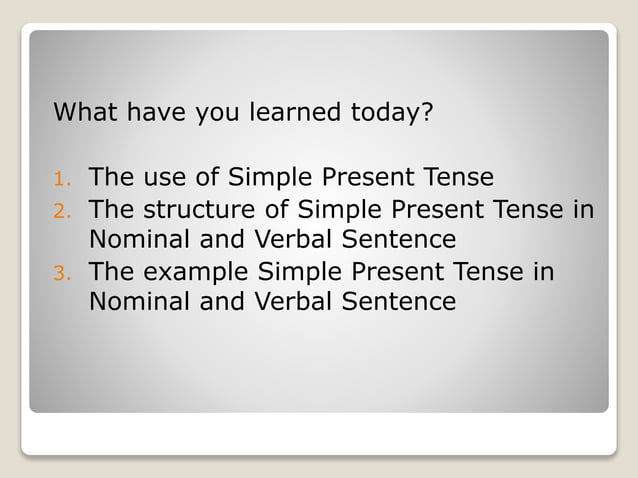 What have you learned today?

1. The use of Simple Present Tense
2. The structure of Simple Present Tense in Nominal and Verbal Sentence
3. The example Simple Present Tense in Nominal and Verbal Sentence